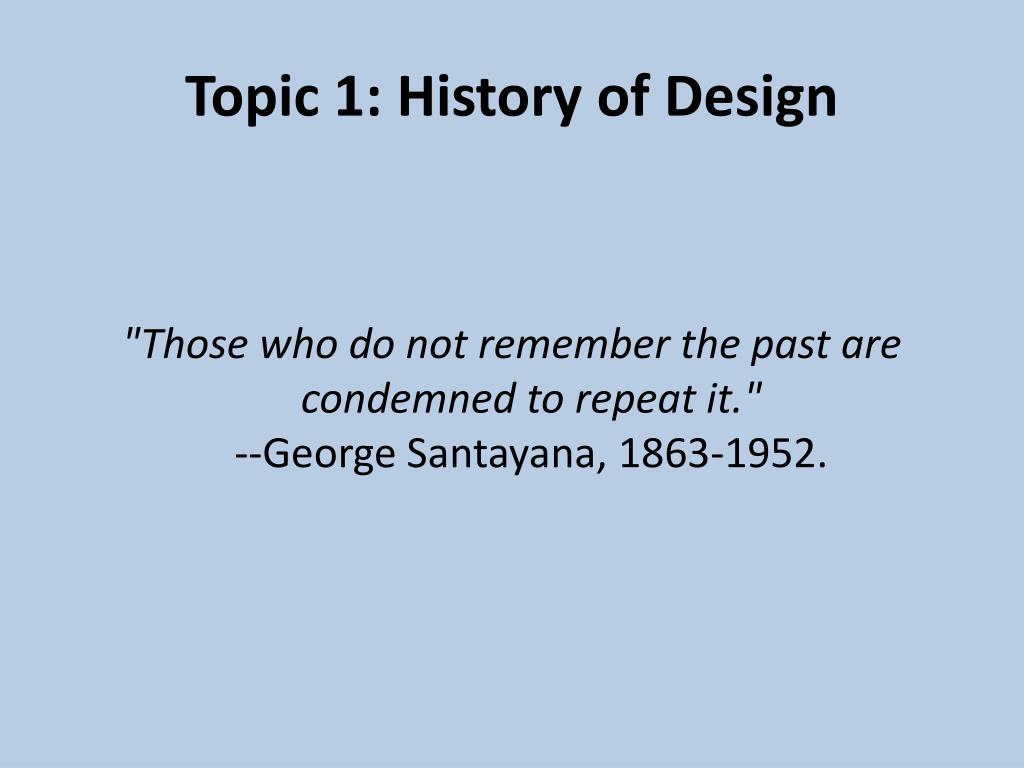 Topic 1: History of Design

"Those who do not remember the past are condemned to repeat it."
--George Santayana, 1863-1952.